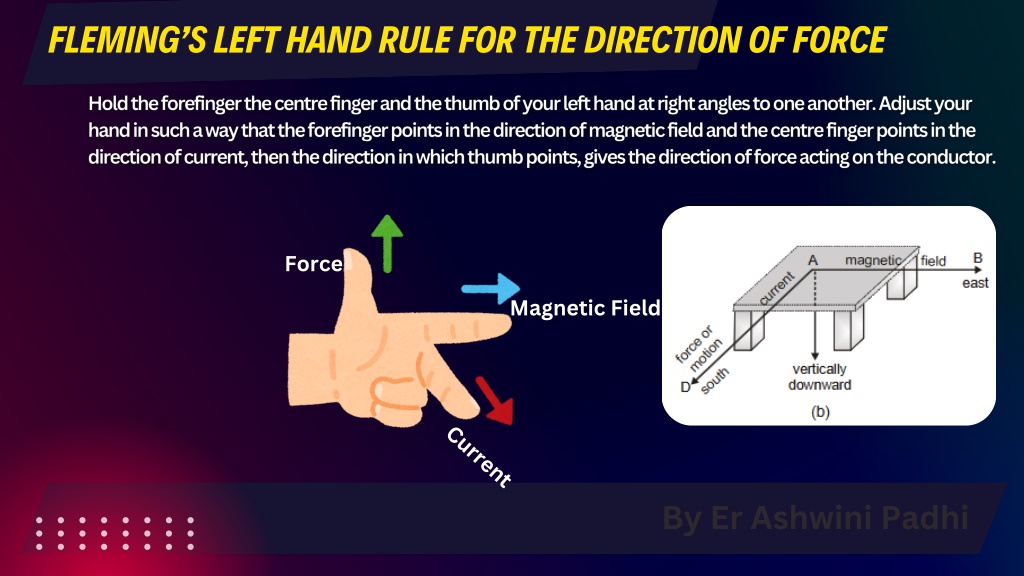 FLEMING'S LEFT HAND RULE FOR THE DIRECTION OF FORCE

Hold the forefinger the centre finger and the thumb of your left hand at right angles to one another. Adjust your hand in such a way that the forefinger points in the direction of magnetic field and the centre finger points in the direction of current, then the direction in which thumb points, gives the direction of force acting on the conductor.

Force

Magnetic Field

Current

A magnetic field B east

current

force or motion

D south

vertically downward

(b)

By Er Ashwini Padhi